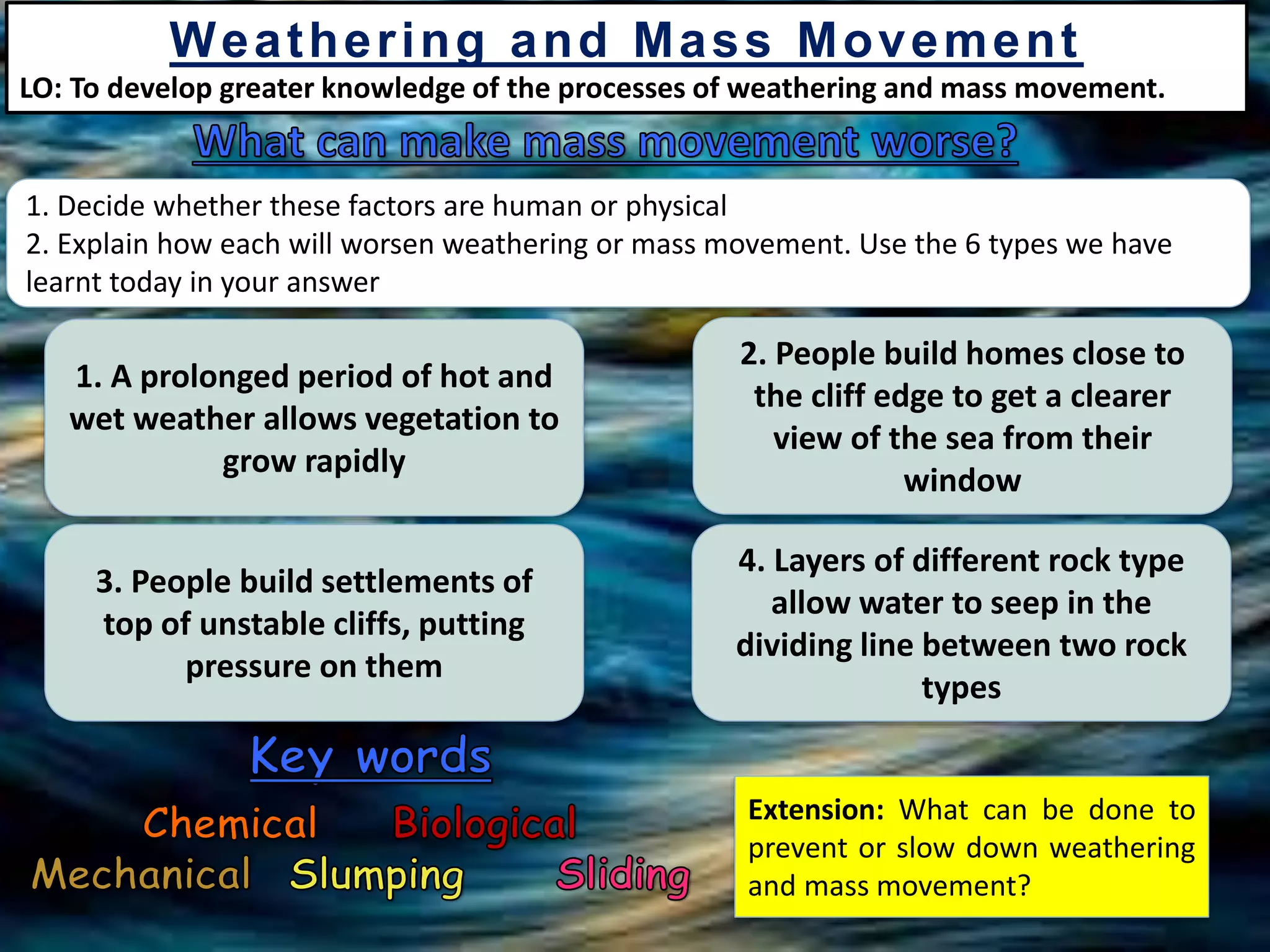 Weathering and Mass Movement
LO: To develop greater knowledge of the processes of weathering and mass movement.

What can make mass movement worse?

1. Decide whether these factors are human or physical
2. Explain how each will worsen weathering or mass movement. Use the 6 types we have learnt today in your answer

1. A prolonged period of hot and wet weather allows vegetation to grow rapidly

2. People build homes close to the cliff edge to get a clearer view of the sea from their window

3. People build settlements of top of unstable cliffs, putting pressure on them

4. Layers of different rock type allow water to seep in the dividing line between two rock types

Key words

Chemical Biological
Mechanical Slumping Sliding

Extension: What can be done to prevent or slow down weathering and mass movement?